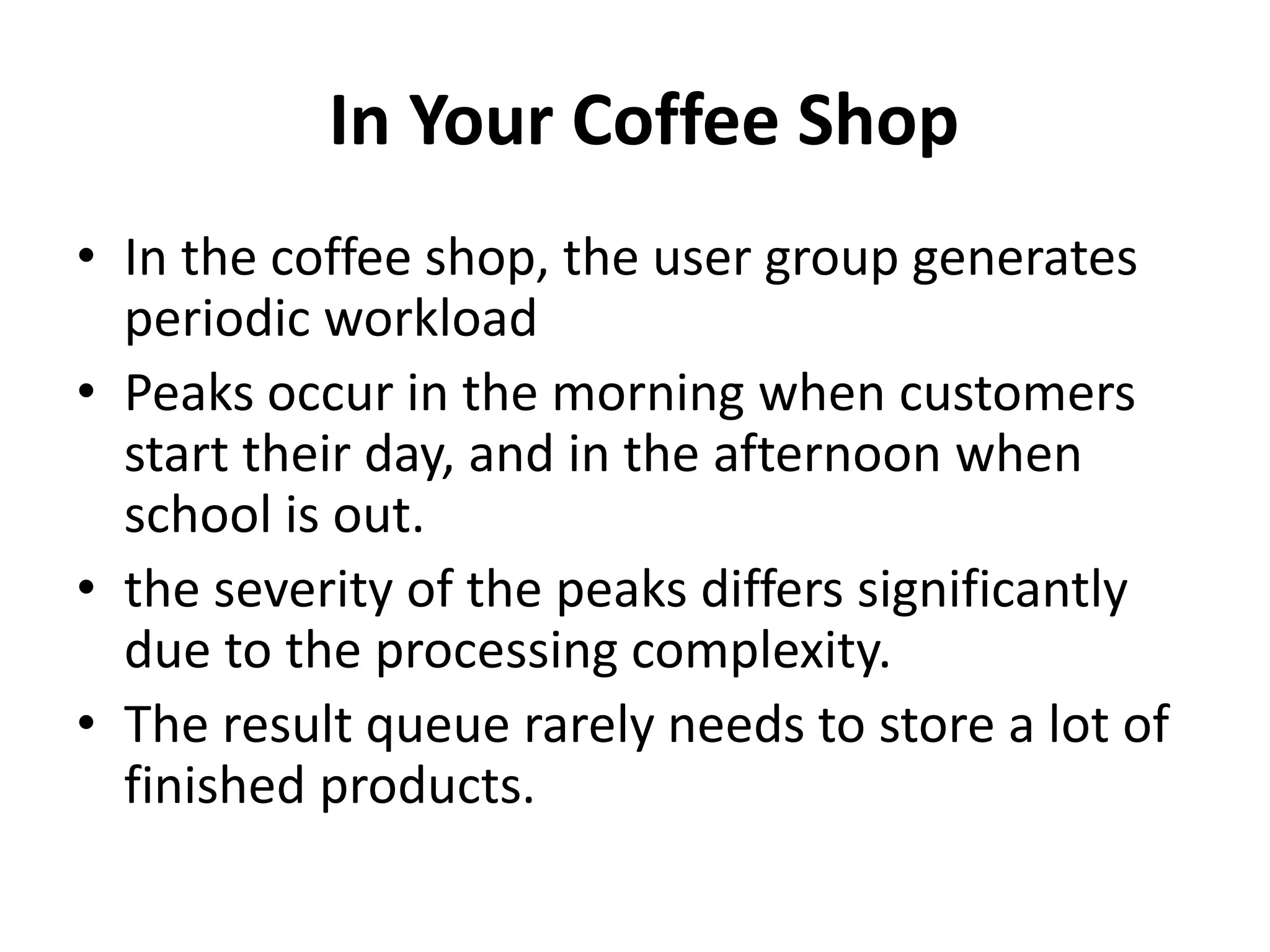 In Your Coffee Shop

• In the coffee shop, the user group generates periodic workload
• Peaks occur in the morning when customers start their day, and in the afternoon when school is out.
• the severity of the peaks differs significantly due to the processing complexity.
• The result queue rarely needs to store a lot of finished products.